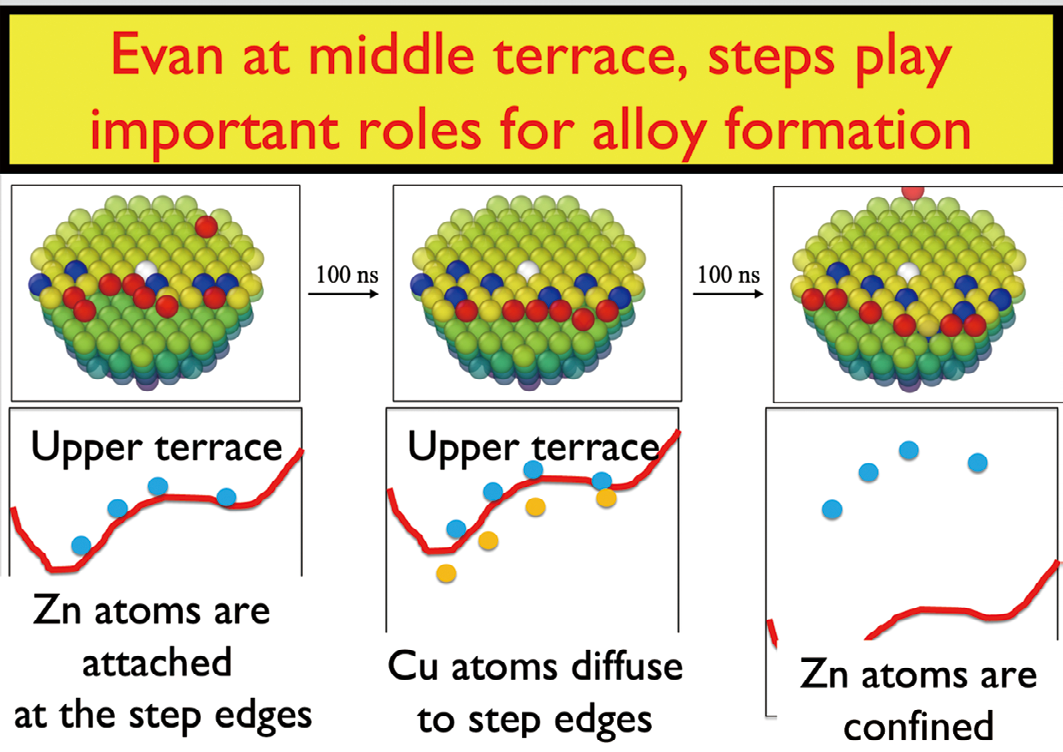 Evan at middle terrace, steps play important roles for alloy formation

100 ns

100 ns

Upper terrace

Zn atoms are attached at the step edges

Upper terrace

Cu atoms diffuse to step edges

Zn atoms are confined